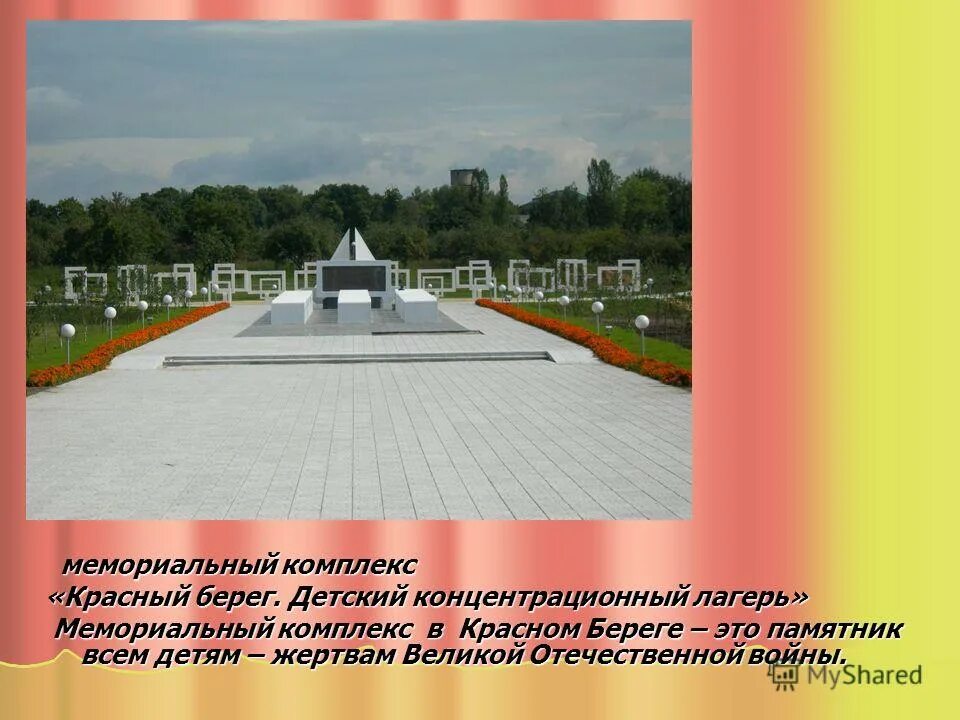 мемориальный комплекс

«Красный берег. Детский концентрационный лагерь»

Мемориальный комплекс в Красном Береге – это памятник всем детям – жертвам Великой Отечественной войны.

MyShared